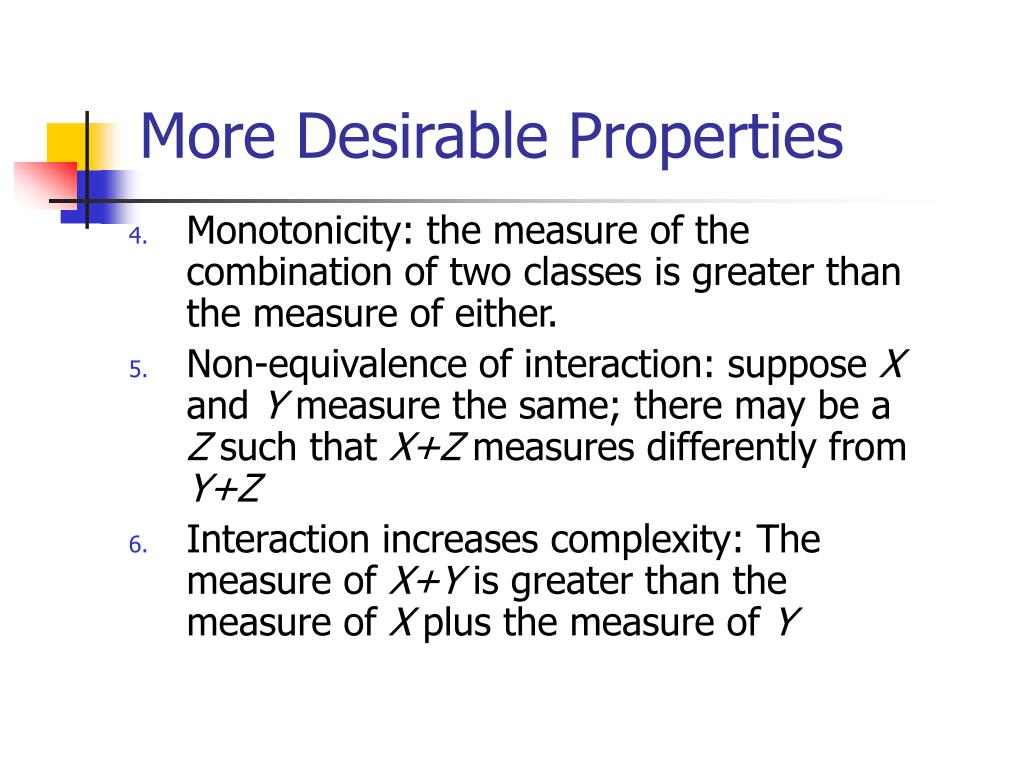 More Desirable Properties

4. Monotonicity: the measure of the combination of two classes is greater than the measure of either.

5. Non-equivalence of interaction: suppose $X$ and $Y$ measure the same; there may be a $Z$ such that $X+Z$ measures differently from $Y+Z$

6. Interaction increases complexity: The measure of $X+Y$ is greater than the measure of $X$ plus the measure of $Y$